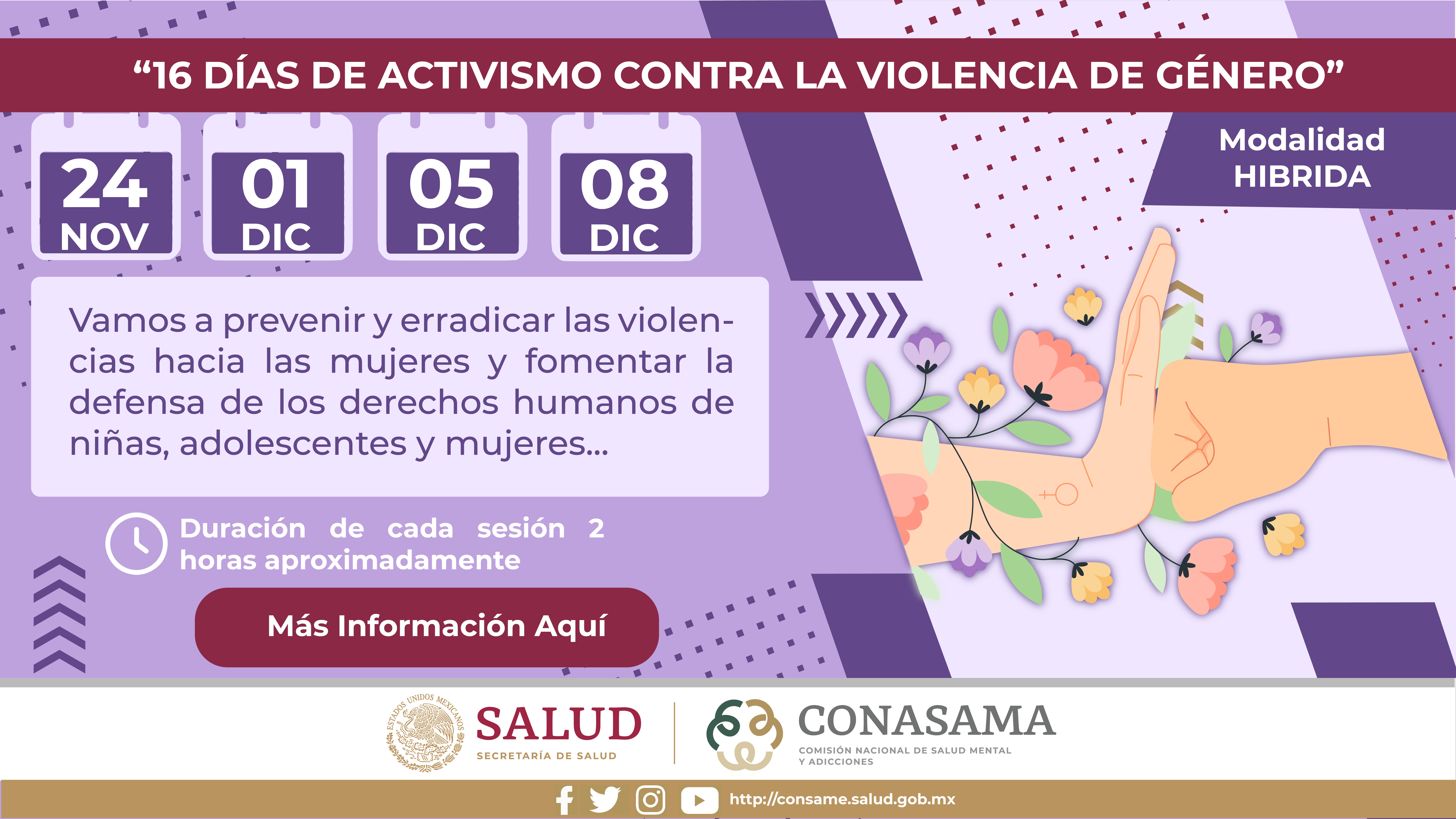 “16 DÍAS DE ACTIVISMO CONTRA LA VIOLENCIA DE GÉNERO”

24 NOV

01 DIC

05 DIC

08 DIC

Modalidad HIBRIDA

Vamos a prevenir y erradicar las violencias hacia las mujeres y fomentar la defensa de los derechos humanos de niñas, adolescentes y mujeres...

Duración de cada sesión 2 horas aproximadamente

Más Información Aquí

ESTADOS UNIDOS MEXICANOS

SALUD
SECRETARÍA DE SALUD

CONASAMA
COMISIÓN NACIONAL DE SALUD MENTAL Y ADICCIONES

http://consame.salud.gob.mx